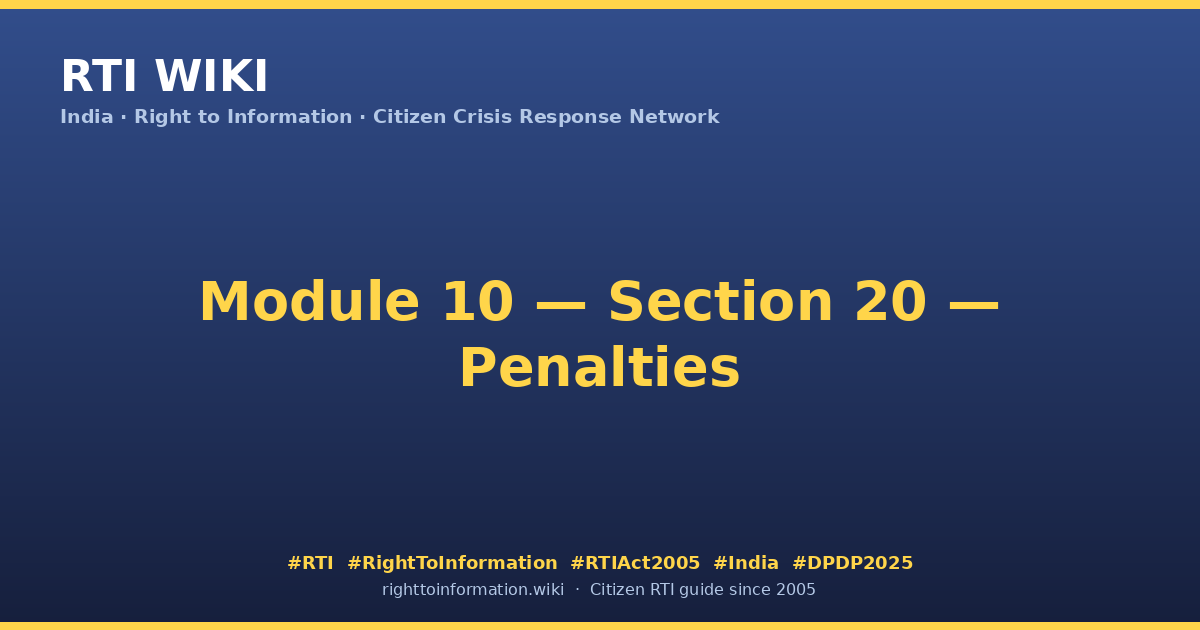 RTI WIKI
India · Right to Information · Citizen Crisis Response Network

Module 10 — Section 20 — Penalties

#RTI #RightToInformation #RTIAct2005 #India #DPDP2025
righttoinformation.wiki · Citizen RTI guide since 2005